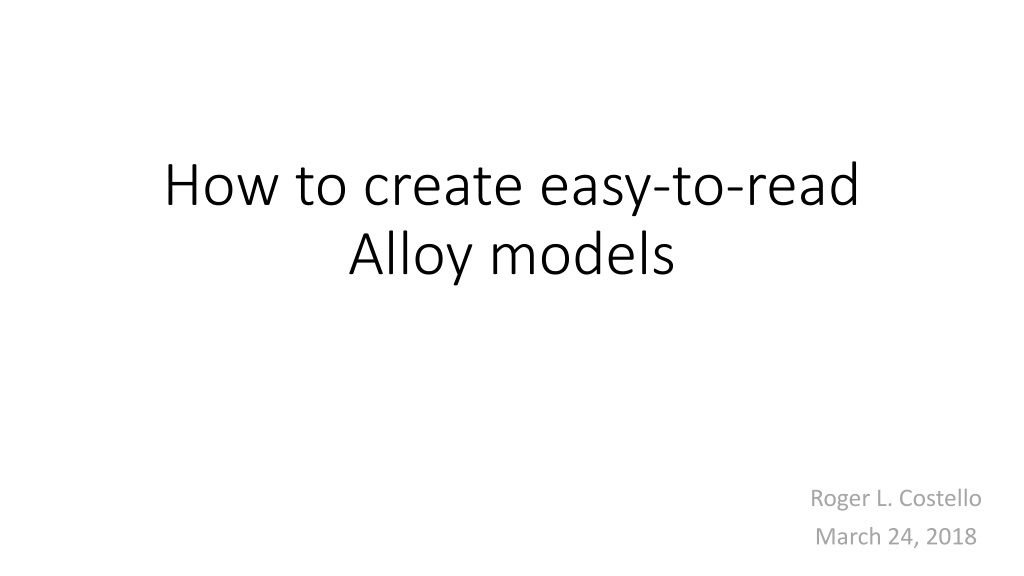 How to create easy-to-read Alloy models

Roger L. Costello
March 24, 2018